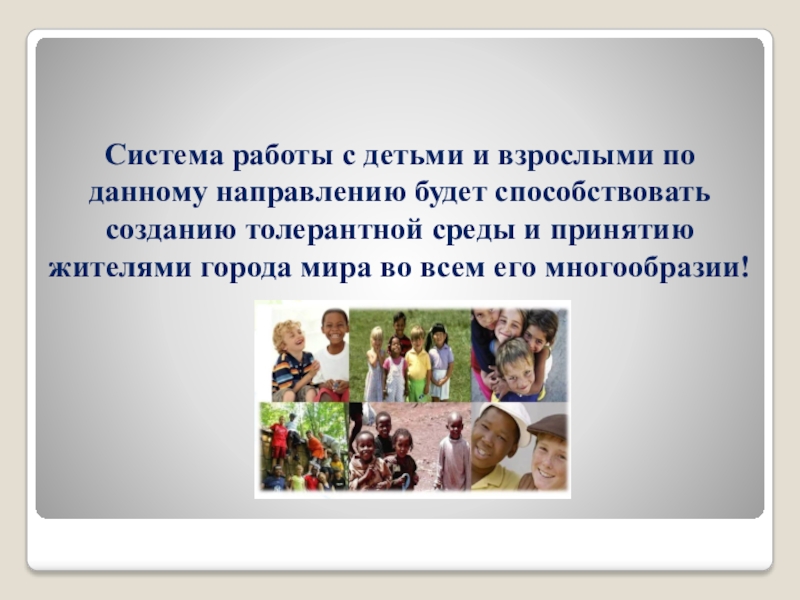 Система работы с детьми и взрослыми по данному направлению будет способствовать созданию толерантной среды и принятию жителями города мира во всем его многообразии!